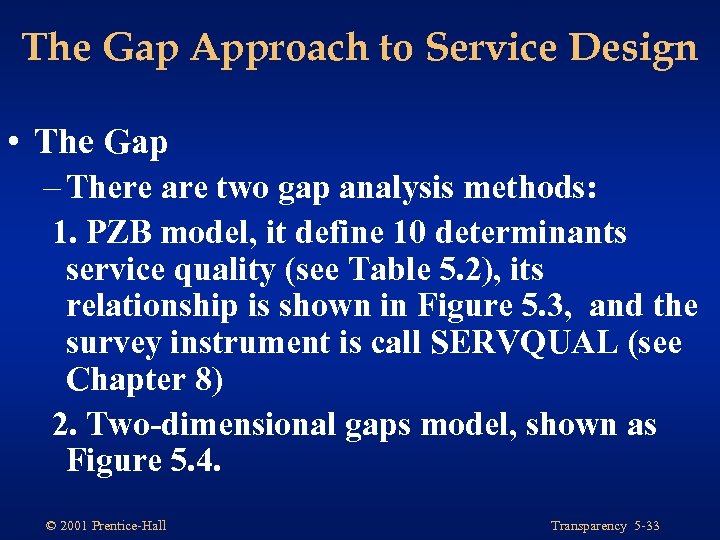 The Gap Approach to Service Design

• The Gap
– There are two gap analysis methods:
1. PZB model, it define 10 determinants service quality (see Table 5.2), its relationship is shown in Figure 5.3, and the survey instrument is call SERVQUAL (see Chapter 8)
2. Two-dimensional gaps model, shown as Figure 5.4.

© 2001 Prentice-Hall

Transparency 5-33